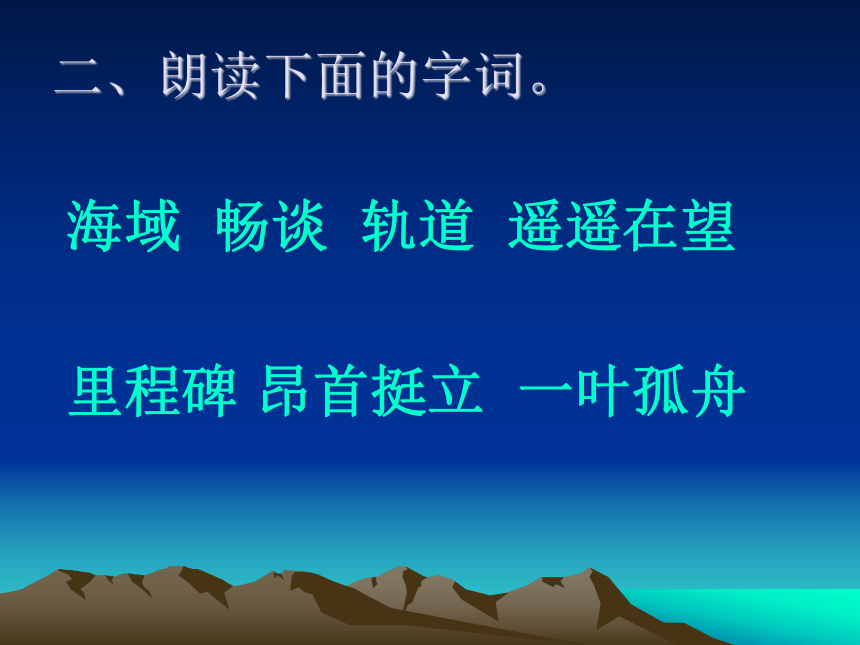 二、朗读下面的字词。

海域 畅谈 轨道 遥遥在望

里程碑 昂首挺立 一叶孤舟